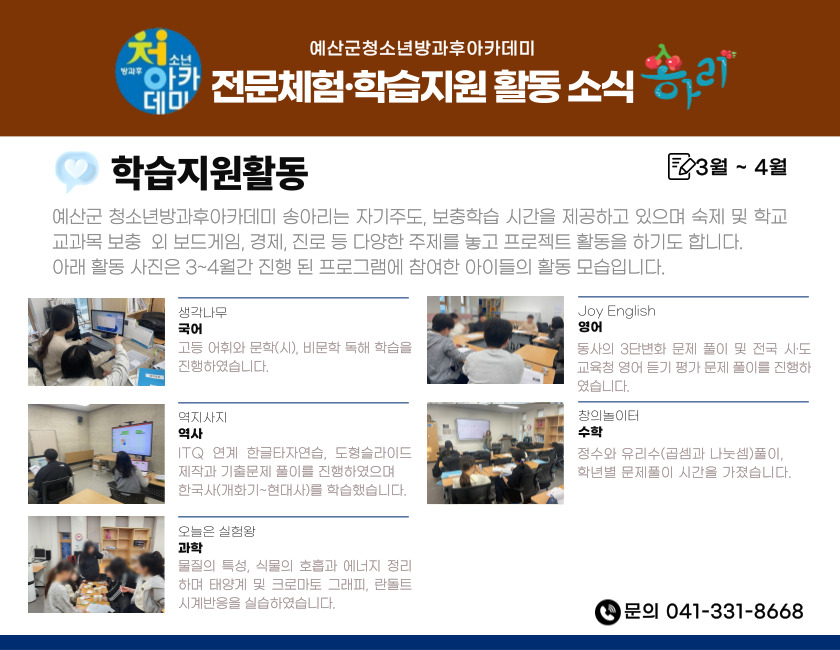 청소년 방과후 아카데미

예산군청소년방과후아카데미
전문체험·학습지원 활동 소식 송아리

학습지원활동

3월 ~ 4월

예산군 청소년방과후아카데미 송아리는 자기주도, 보충학습 시간을 제공하고 있으며 숙제 및 학교 교과목 보충 외 보드게임, 경제, 진로 등 다양한 주제를 놓고 프로젝트 활동을 하기도 합니다.
아래 활동 사진은 3~4월간 진행 된 프로그램에 참여한 아이들의 활동 모습입니다.

생각나무
국어
고등 어휘와 문학(시), 비문학 독해 학습을 진행하였습니다.

역지사지
역사
ITQ 연계 한글타자연습, 도형슬라이드 제작과 기출문제 풀이를 진행하였으며 한국사(개화기~현대사)를 학습했습니다.

오늘은 실험왕
과학
물질의 특성, 식물의 호흡과 에너지 정리하며 태양계 및 크로마토 그래피, 란돌트 시계반응을 실습하였습니다.

Joy English
영어
동사의 3단변화 문제 풀이 및 전국 시·도 교육청 영어 듣기 평가 문제 풀이를 진행하였습니다.

창의놀이터
수학
정수와 유리수(곱셈과 나눗셈)풀이, 학년별 문제풀이 시간을 가졌습니다.

문의 041-331-8668